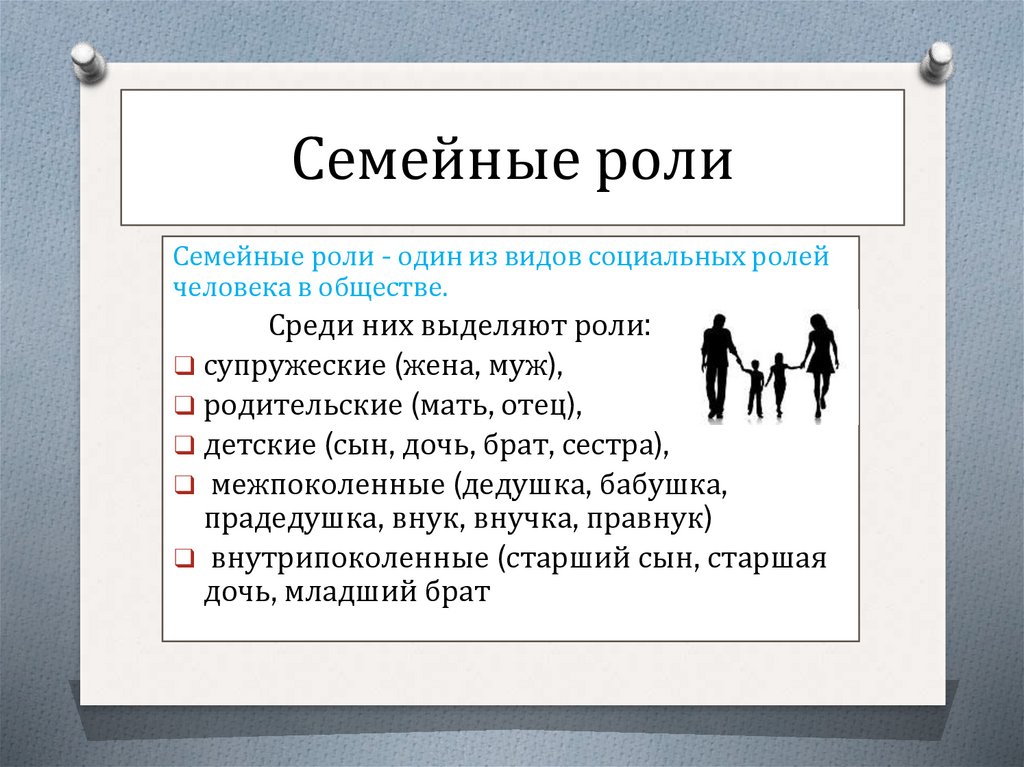 Семейные роли

Семейные роли - один из видов социальных ролей человека в обществе.

Среди них выделяют роли:

❑ супружеские (жена, муж),
❑ родительские (мать, отец),
❑ детские (сын, дочь, брат, сестра),
❑ межпоколенные (дедушка, бабушка, прадедушка, внук, внучка, правнук)
❑ внутрипоколенные (старший сын, старшая дочь, младший брат